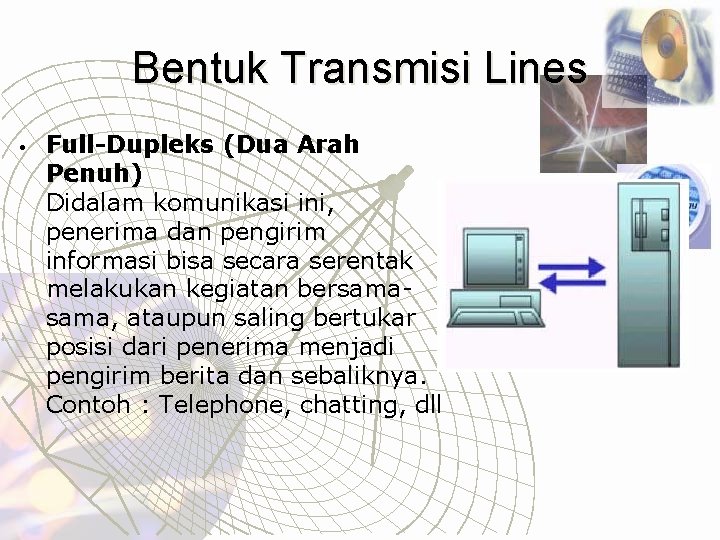 Bentuk Transmisi Lines

• Full-Dupleks (Dua Arah Penuh)
Didalam komunikasi ini, penerima dan pengirim informasi bisa secara serentak melakukan kegiatan bersama-sama, ataupun saling bertukar posisi dari penerima menjadi pengirim berita dan sebaliknya. Contoh : Telephone, chatting, dll